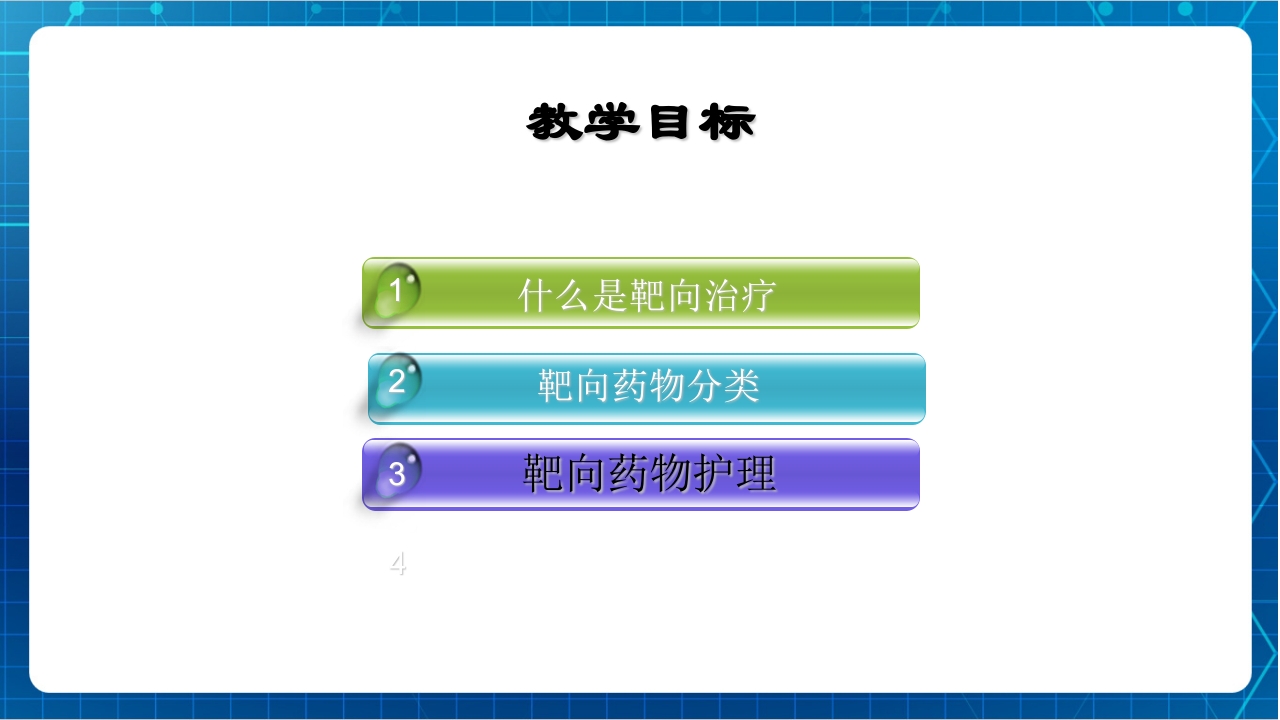 教学目标

1 什么是靶向治疗

2 靶向药物分类

3 靶向药物护理

4